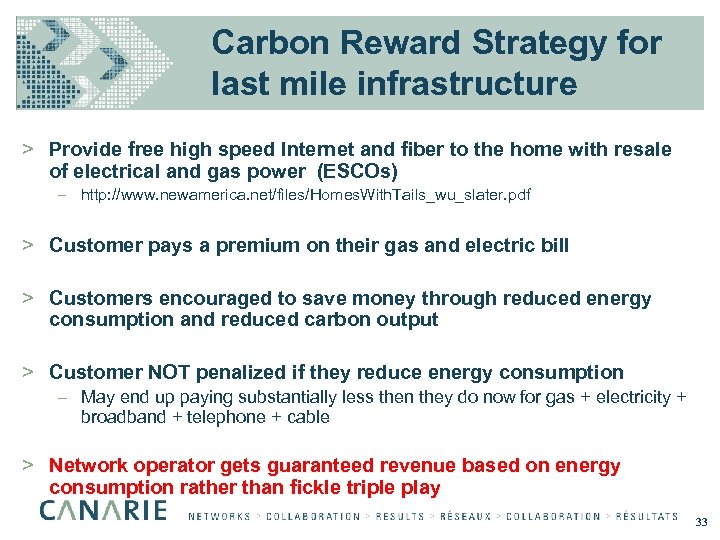 Carbon Reward Strategy for last mile infrastructure

> Provide free high speed Internet and fiber to the home with resale of electrical and gas power (ESCOs)
– http://www.newamerica.net/files/HomesWithTails_wu_slater.pdf

> Customer pays a premium on their gas and electric bill

> Customers encouraged to save money through reduced energy consumption and reduced carbon output

> Customer NOT penalized if they reduce energy consumption
– May end up paying substantially less then they do now for gas + electricity + broadband + telephone + cable

> Network operator gets guaranteed revenue based on energy consumption rather than fickle triple play

CANARIE NETWORKS > COLLABORATION > RESULTS > RÉSEAUX > COLLABORATION > RÉSULTATS

33